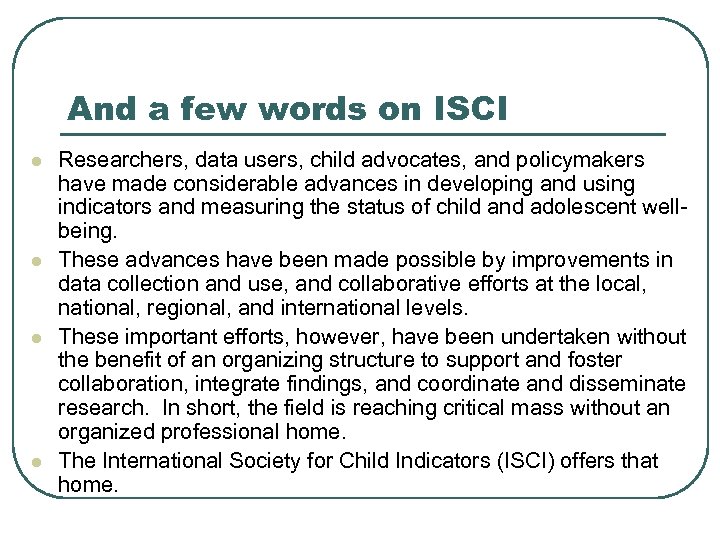 And a few words on ISCI

- Researchers, data users, child advocates, and policymakers have made considerable advances in developing and using indicators and measuring the status of child and adolescent well-being.
- These advances have been made possible by improvements in data collection and use, and collaborative efforts at the local, national, regional, and international levels.
- These important efforts, however, have been undertaken without the benefit of an organizing structure to support and foster collaboration, integrate findings, and coordinate and disseminate research. In short, the field is reaching critical mass without an organized professional home.
- The International Society for Child Indicators (ISCI) offers that home.